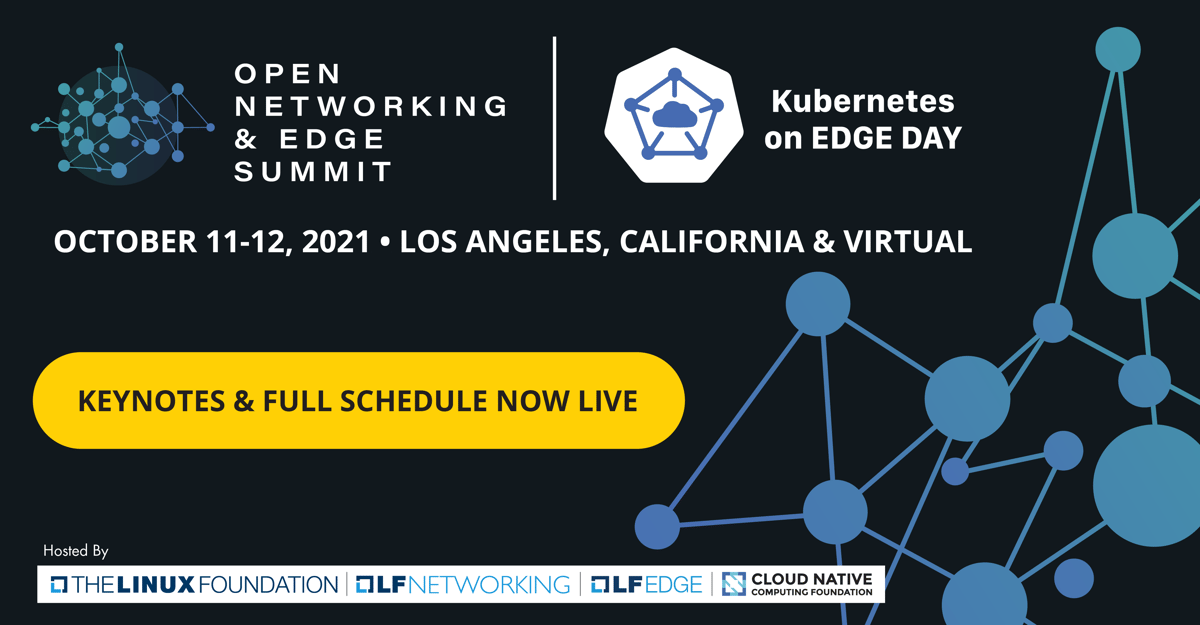 OPEN NETWORKING & EDGE SUMMIT

Kubernetes on EDGE DAY

OCTOBER 11-12, 2021 • LOS ANGELES, CALIFORNIA & VIRTUAL

KEYNOTES & FULL SCHEDULE NOW LIVE

Hosted By

THE LINUX FOUNDATION | LF NETWORKING | LF EDGE | CLOUD NATIVE COMPUTING FOUNDATION